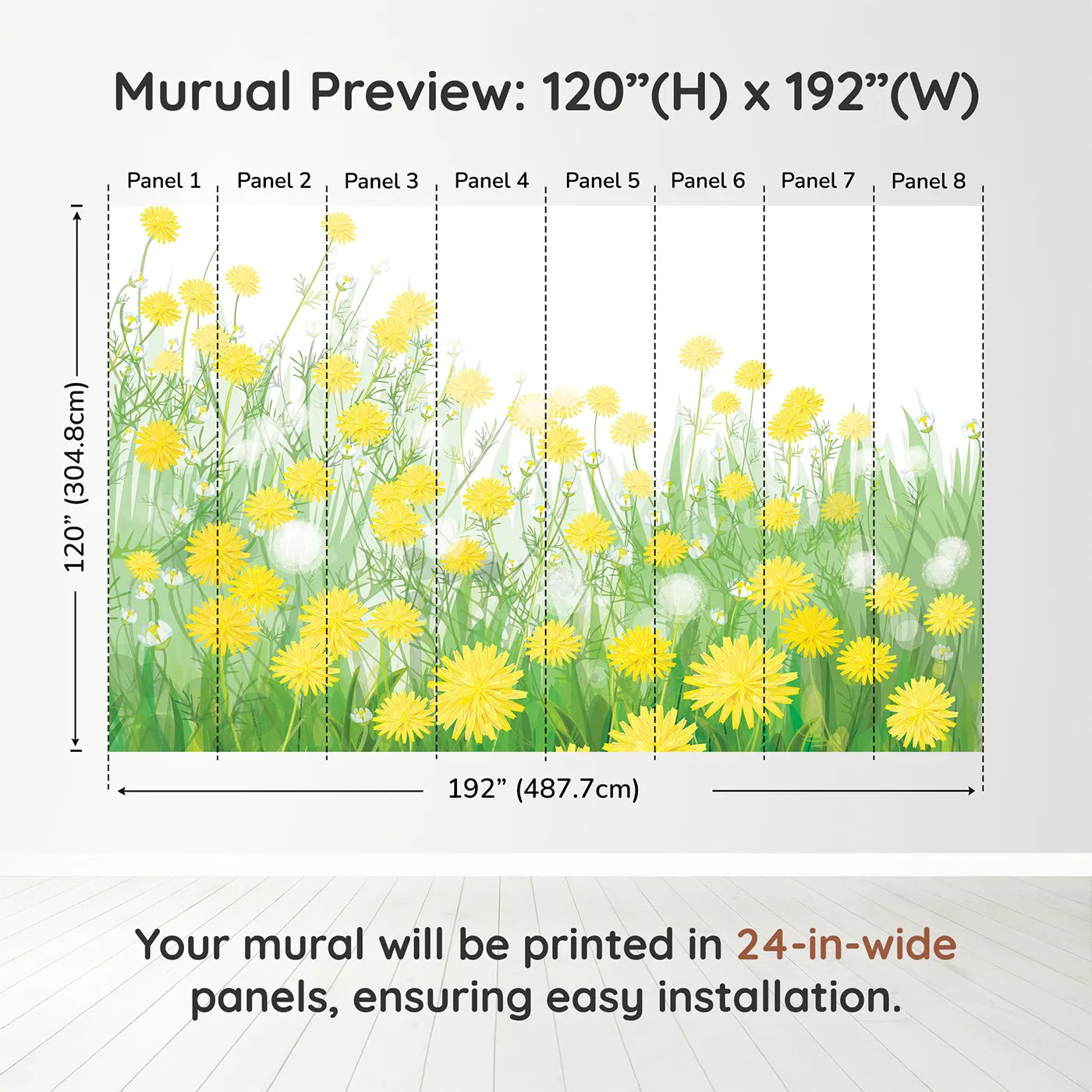 Murual Preview: 120”(H) x 192”(W)

Panel 1 Panel 2 Panel 3 Panel 4 Panel 5 Panel 6 Panel 7 Panel 8

120” (304.8cm)

192” (487.7cm)

Your mural will be printed in 24-in-wide panels, ensuring easy installation.